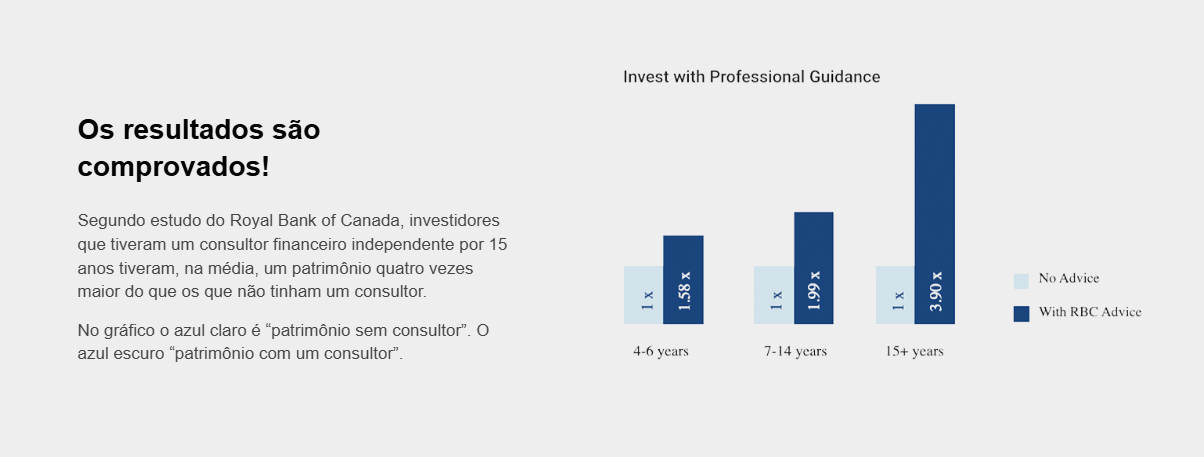 Os resultados são comprovados!

Segundo estudo do Royal Bank of Canada, investidores que tiveram um consultor financeiro independente por 15 anos tiveram, na média, um patrimônio quatro vezes maior do que os que não tinham um consultor.

No gráfico o azul claro é “patrimônio sem consultor”. O azul escuro “patrimônio com um consultor”.

Invest with Professional Guidance

1 x
1.58 x
4-6 years

1 x
1.99 x
7-14 years

1 x
3.90 x
15+ years

No Advice
With RBC Advice